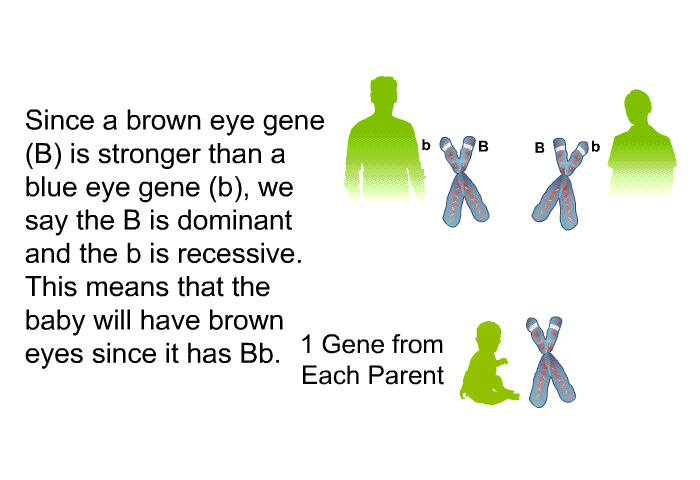 Since a brown eye gene (B) is stronger than a blue eye gene (b), we say the B is dominant and the b is recessive. This means that the baby will have brown eyes since it has Bb.

b B

B b

1 Gene from Each Parent